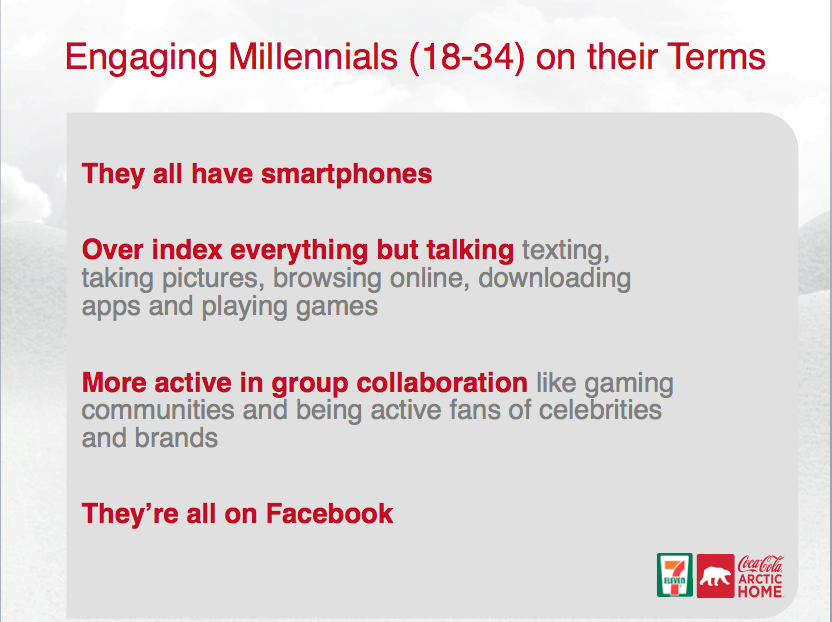 Engaging Millennials (18-34) on their Terms

They all have smartphones

Over index everything but talking texting, taking pictures, browsing online, downloading apps and playing games

More active in group collaboration like gaming communities and being active fans of celebrities and brands

They're all on Facebook

7 ELEVEN

Coca-Cola ARCTIC HOME